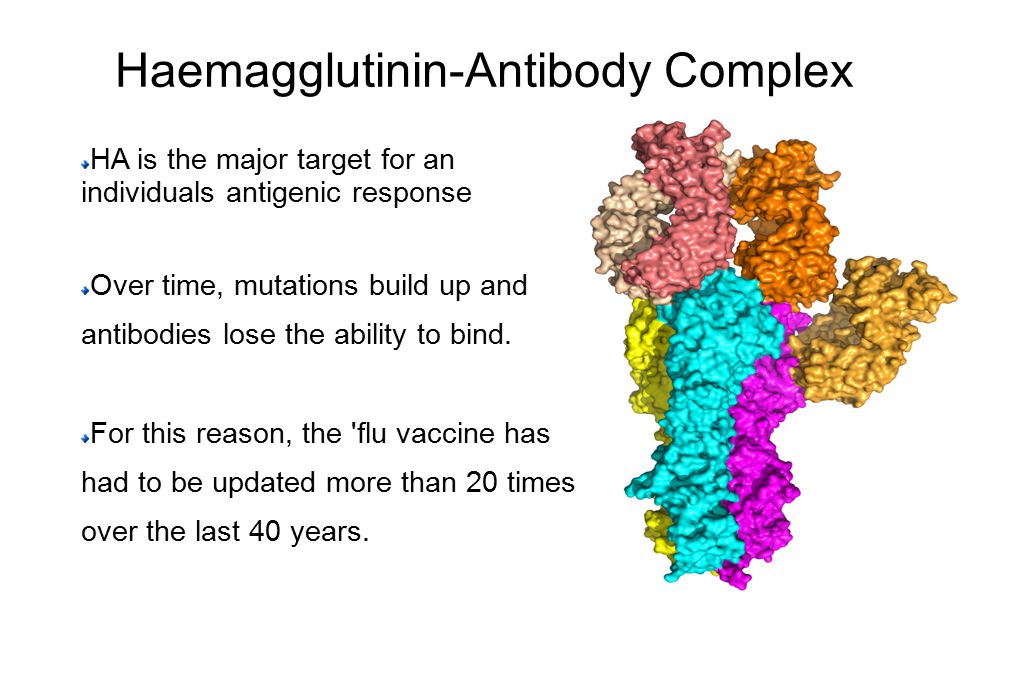 Haemagglutinin-Antibody Complex

HA is the major target for an individuals antigenic response

Over time, mutations build up and antibodies lose the ability to bind.

For this reason, the 'flu vaccine has had to be updated more than 20 times over the last 40 years.